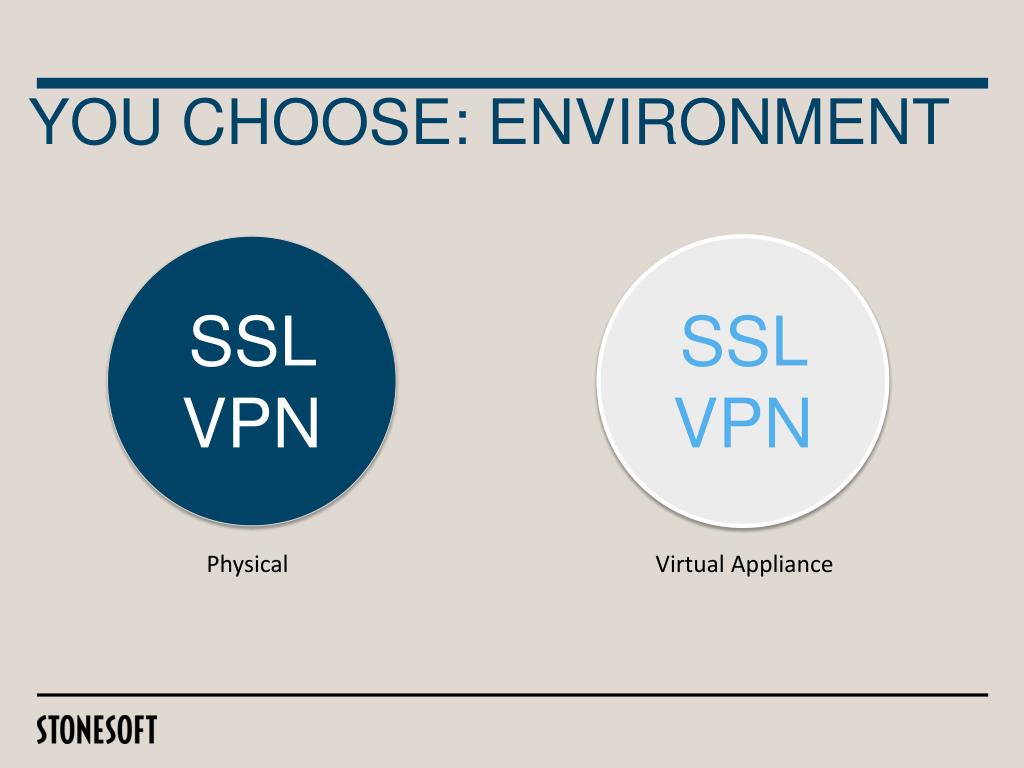 YOU CHOOSE: ENVIRONMENT

SSL VPN

Physical

SSL VPN

Virtual Appliance

STONESOFT